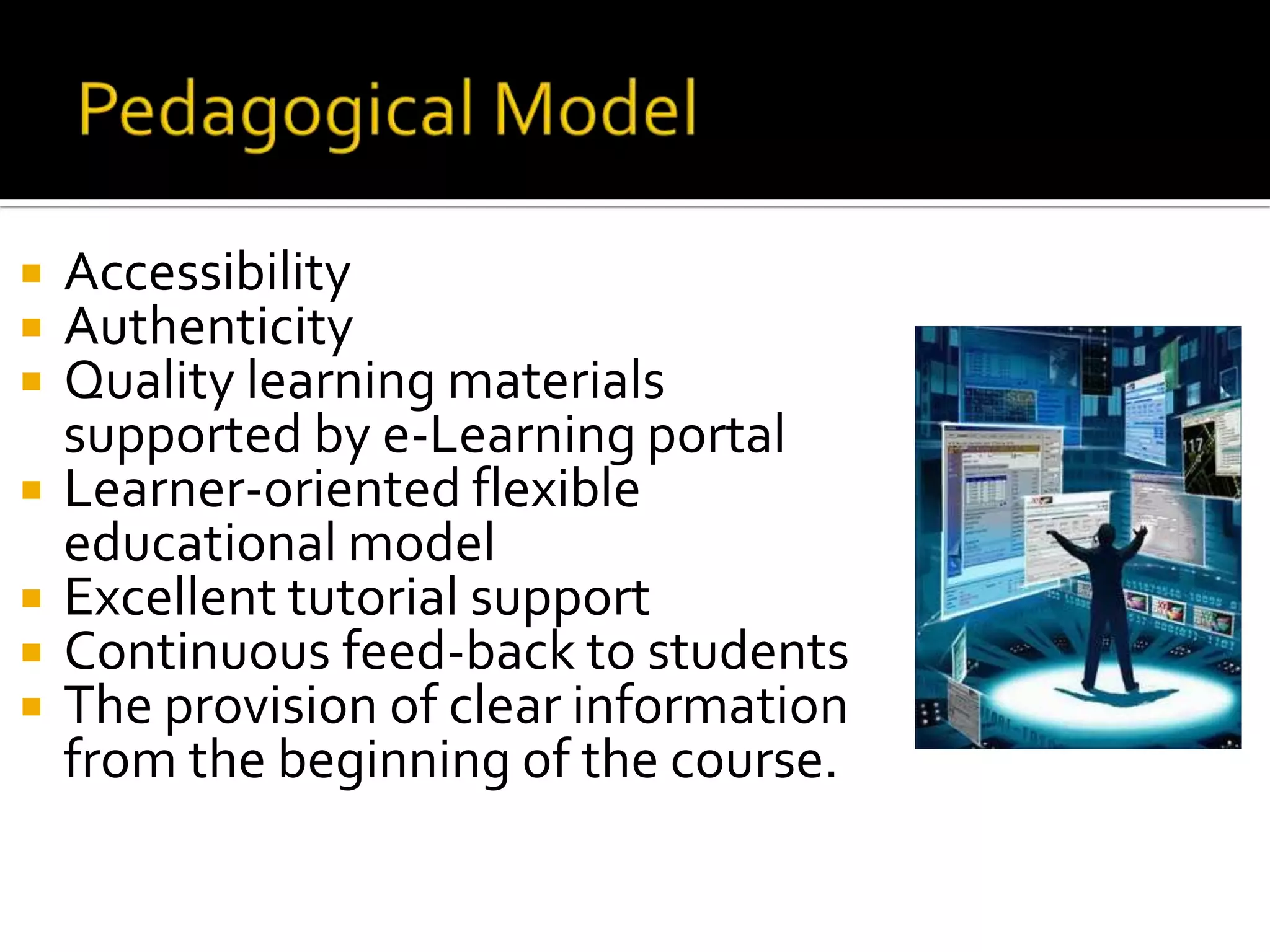 Pedagogical Model

- Accessibility
- Authenticity
- Quality learning materials supported by e-Learning portal
- Learner-oriented flexible educational model
- Excellent tutorial support
- Continuous feed-back to students
- The provision of clear information from the beginning of the course.